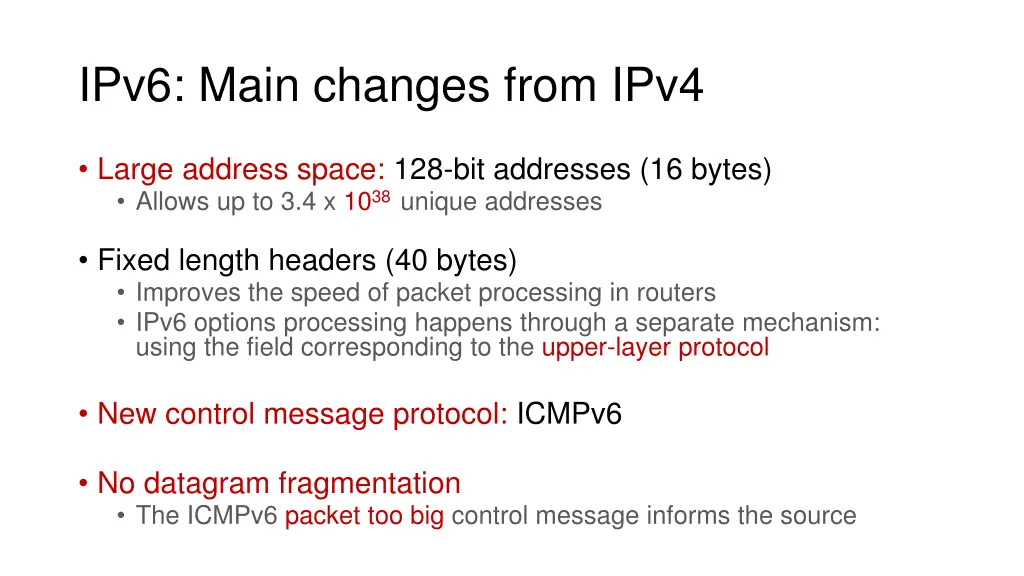 IPv6: Main changes from IPv4

• Large address space: 128-bit addresses (16 bytes)
  • Allows up to 3.4 x $10^{38}$ unique addresses

• Fixed length headers (40 bytes)
  • Improves the speed of packet processing in routers
  • IPv6 options processing happens through a separate mechanism: using the field corresponding to the upper-layer protocol

• New control message protocol: ICMPv6

• No datagram fragmentation
  • The ICMPv6 packet too big control message informs the source